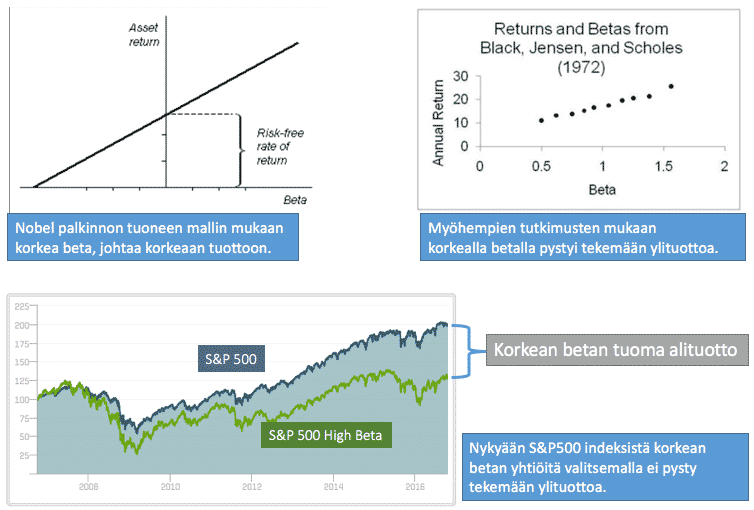 Asset return

Risk-free rate of return

Beta

Nobel palkinnon tuoneen mallin mukaan korkea beta, johtaa korkeaan tuottoon.

Returns and Betas from Black, Jensen, and Scholes (1972)

Annual Return

30
20
10
0

0 0.5 1 1.5 2

Beta

Myöhempien tutkimusten mukaan korkealla betalla pystyi tekemään ylituottoa.

225
200
175
150
125
100
75
50
25

S&P 500

S&P 500 High Beta

2008 2010 2012 2014 2016

Korkean betan tuoma alituotto

Nykyään S&P500 indeksistä korkean betan yhtiöitä valitsemalla ei pysty tekemään ylituottoa.